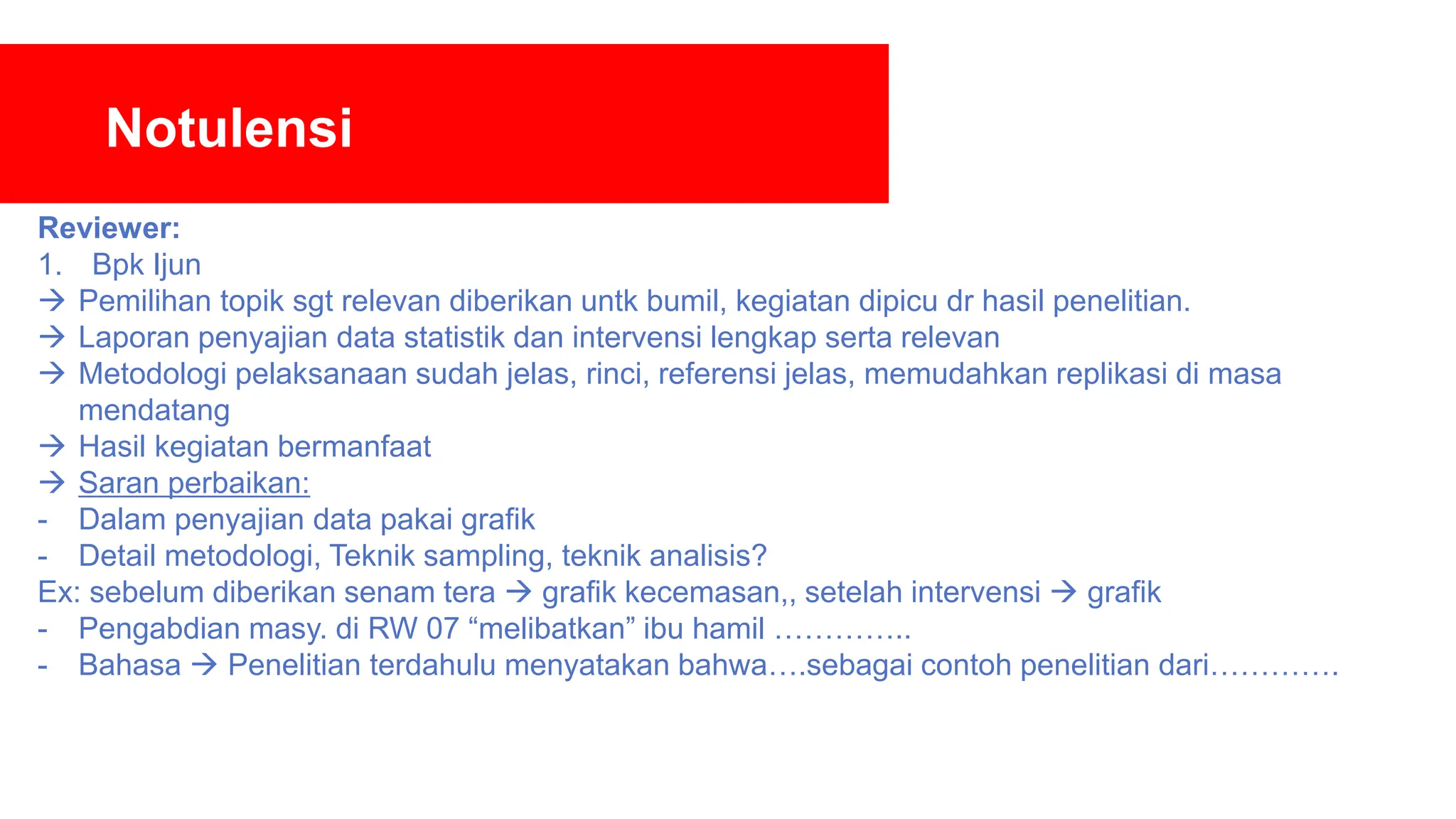 Notulensi

Reviewer:
1. Bpk Ijun
→ Pemilihan topik sgt relevan diberikan untk bumil, kegiatan dipicu dr hasil penelitian.
→ Laporan penyajian data statistik dan intervensi lengkap serta relevan
→ Metodologi pelaksanaan sudah jelas, rinci, referensi jelas, memudahkan replikasi di masa mendatang
→ Hasil kegiatan bermanfaat
→ Saran perbaikan:
- Dalam penyajian data pakai grafik
- Detail metodologi, Teknik sampling, teknik analisis?
Ex: sebelum diberikan senam tera → grafik kecemasan,, setelah intervensi → grafik
- Pengabdian masy. di RW 07 “melibatkan” ibu hamil …………..
- Bahasa → Penelitian terdahulu menyatakan bahwa….sebagai contoh penelitian dari………….